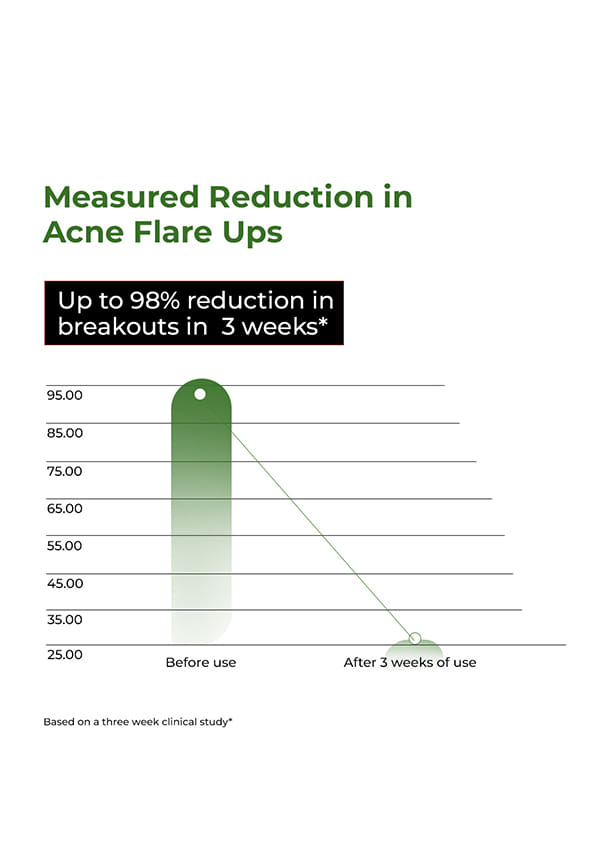 Measured Reduction in Acne Flare Ups

Up to 98% reduction in breakouts in 3 weeks*

95.00
85.00
75.00
65.00
55.00
45.00
35.00
25.00

Before use
After 3 weeks of use

Based on a three week clinical study*